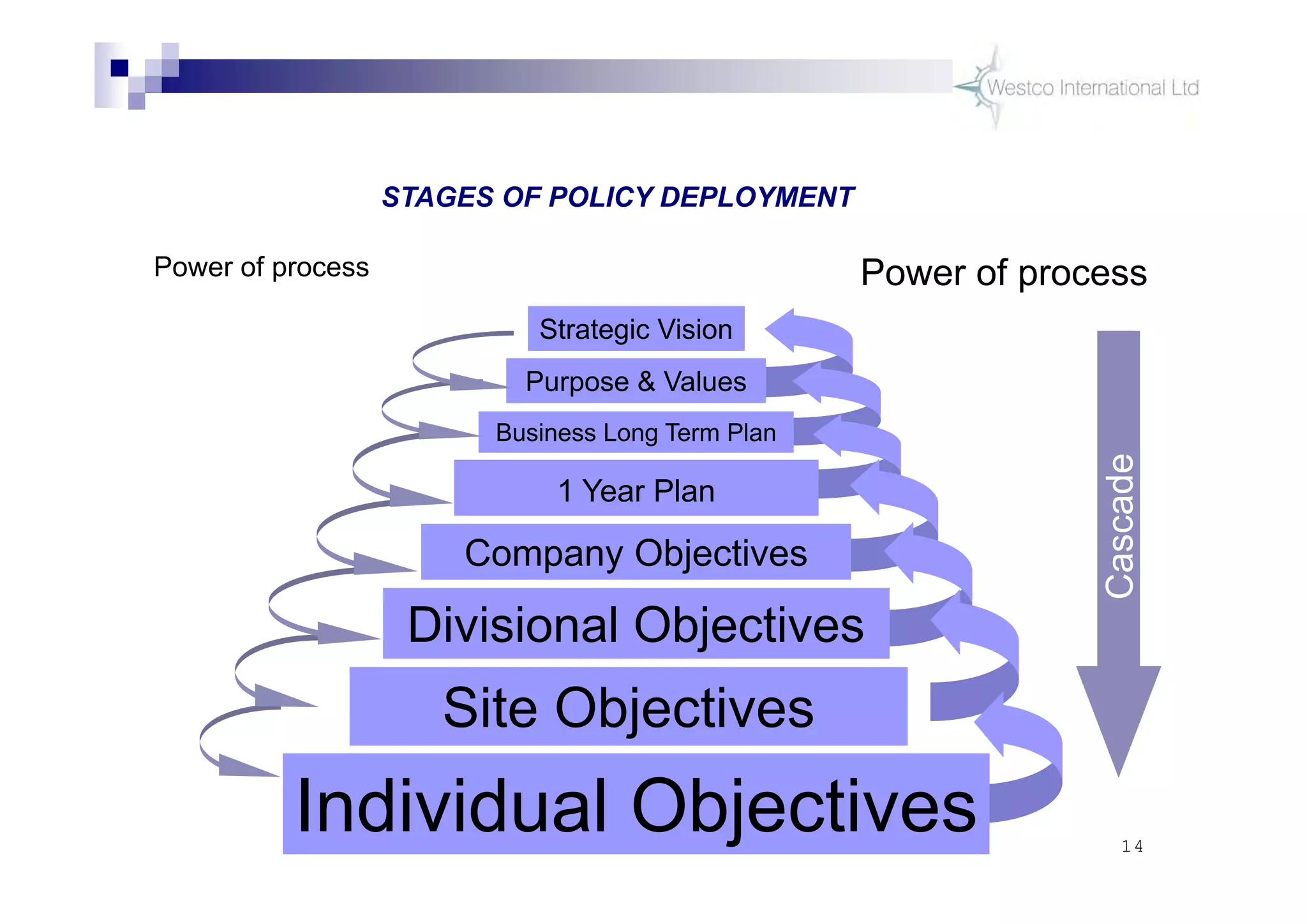 Westco International Ltd

STAGES OF POLICY DEPLOYMENT

Power of process

Power of process

Strategic Vision

Purpose & Values

Business Long Term Plan

1 Year Plan

Company Objectives

Divisional Objectives

Site Objectives

Individual Objectives

Cascade

14